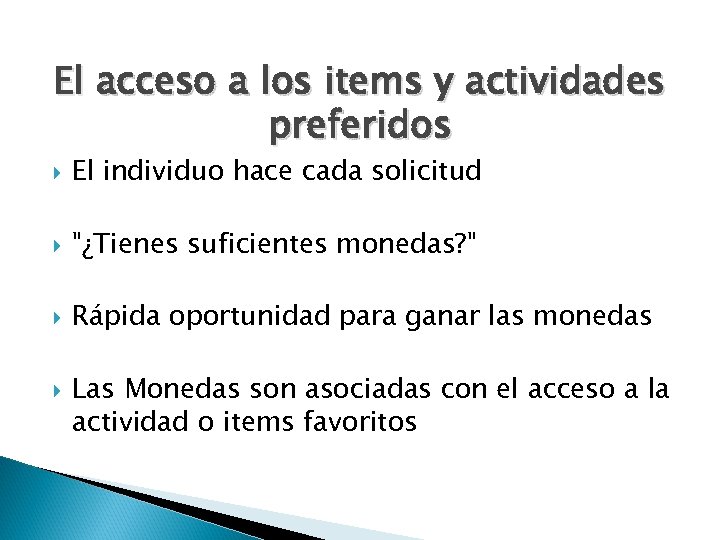 El acceso a los items y actividades preferidos

El individuo hace cada solicitud

"¿Tienes suficientes monedas?"

Rápida oportunidad para ganar las monedas

Las Monedas son asociadas con el acceso a la actividad o items favoritos